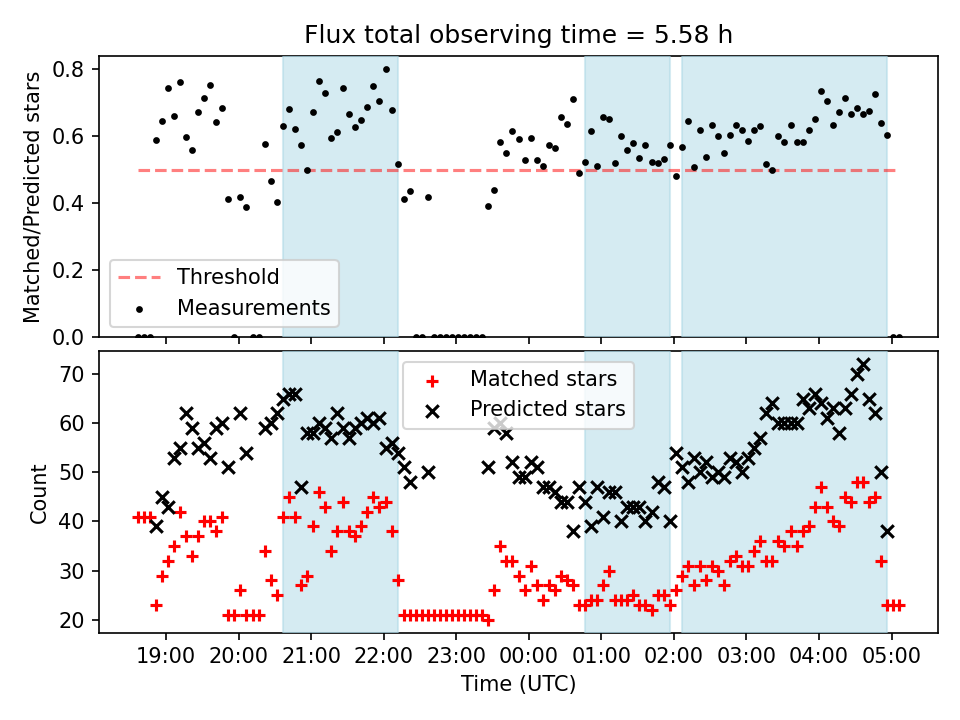 Flux total observing time = 5.58 h

Matched/Predicted stars

0.8
0.6
0.4
0.2
0.0

Threshold
Measurements

Count

70
60
50
40
30
20

Matched stars
Predicted stars

19:00 20:00 21:00 22:00 23:00 00:00 01:00 02:00 03:00 04:00 05:00

Time (UTC)